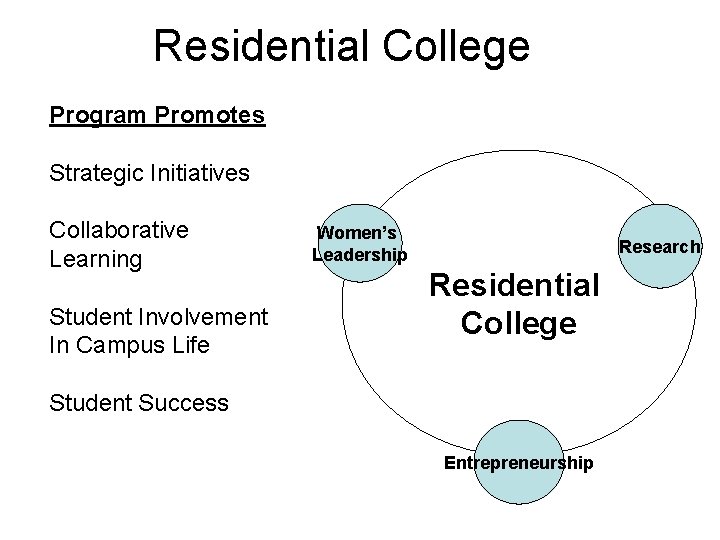 Residential College

Program Promotes

Strategic Initiatives

Collaborative Learning

Student Involvement In Campus Life

Student Success

Women's Leadership

Research

Residential College

Entrepreneurship